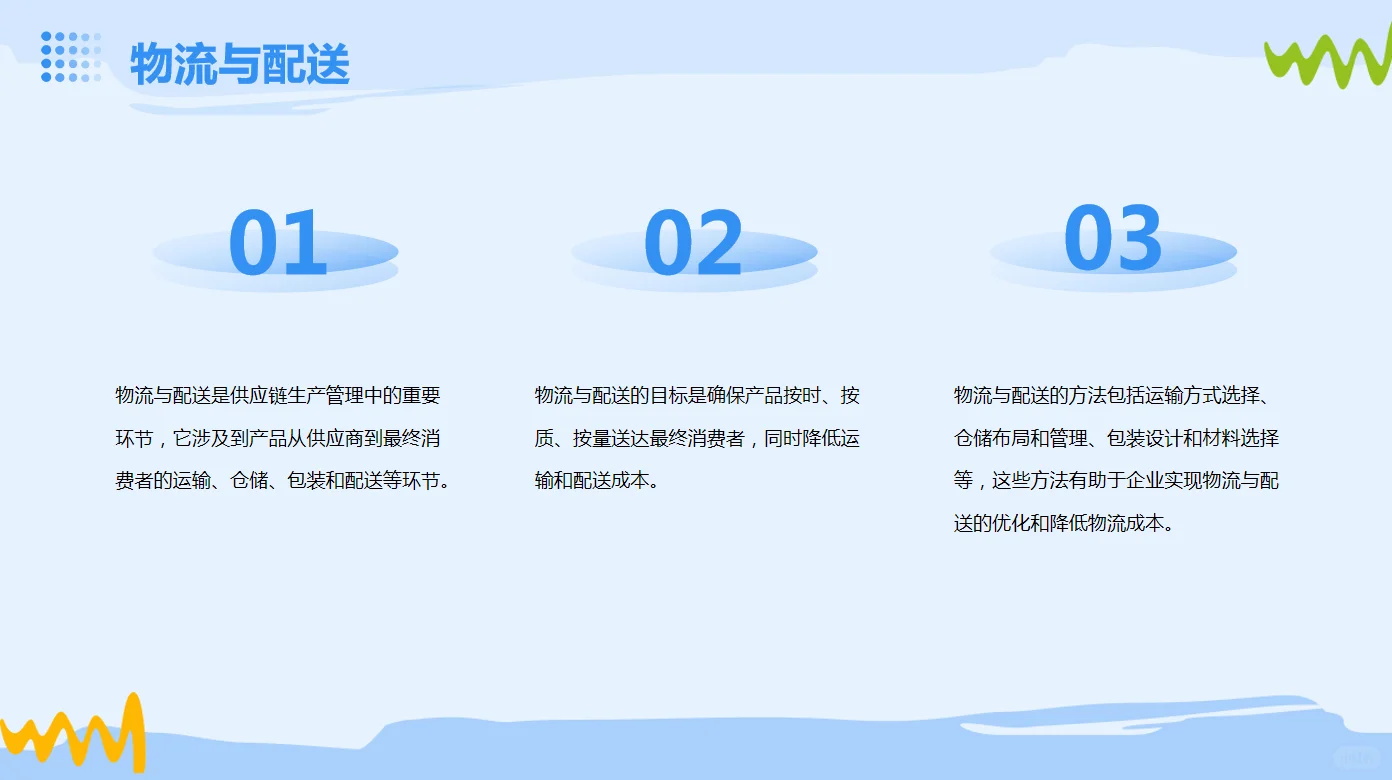 物流与配送

01

物流与配送是供应链生产管理中的重要环节，它涉及到产品从供应商到最终消费者的运输、仓储、包装和配送等环节。

02

物流与配送的目标是确保产品按时、按质、按量送达最终消费者，同时降低运输和配送成本。

03

物流与配送的方法包括运输方式选择、仓储布局和管理、包装设计和材料选择等，这些方法有助于企业实现物流与配送的优化和降低物流成本。